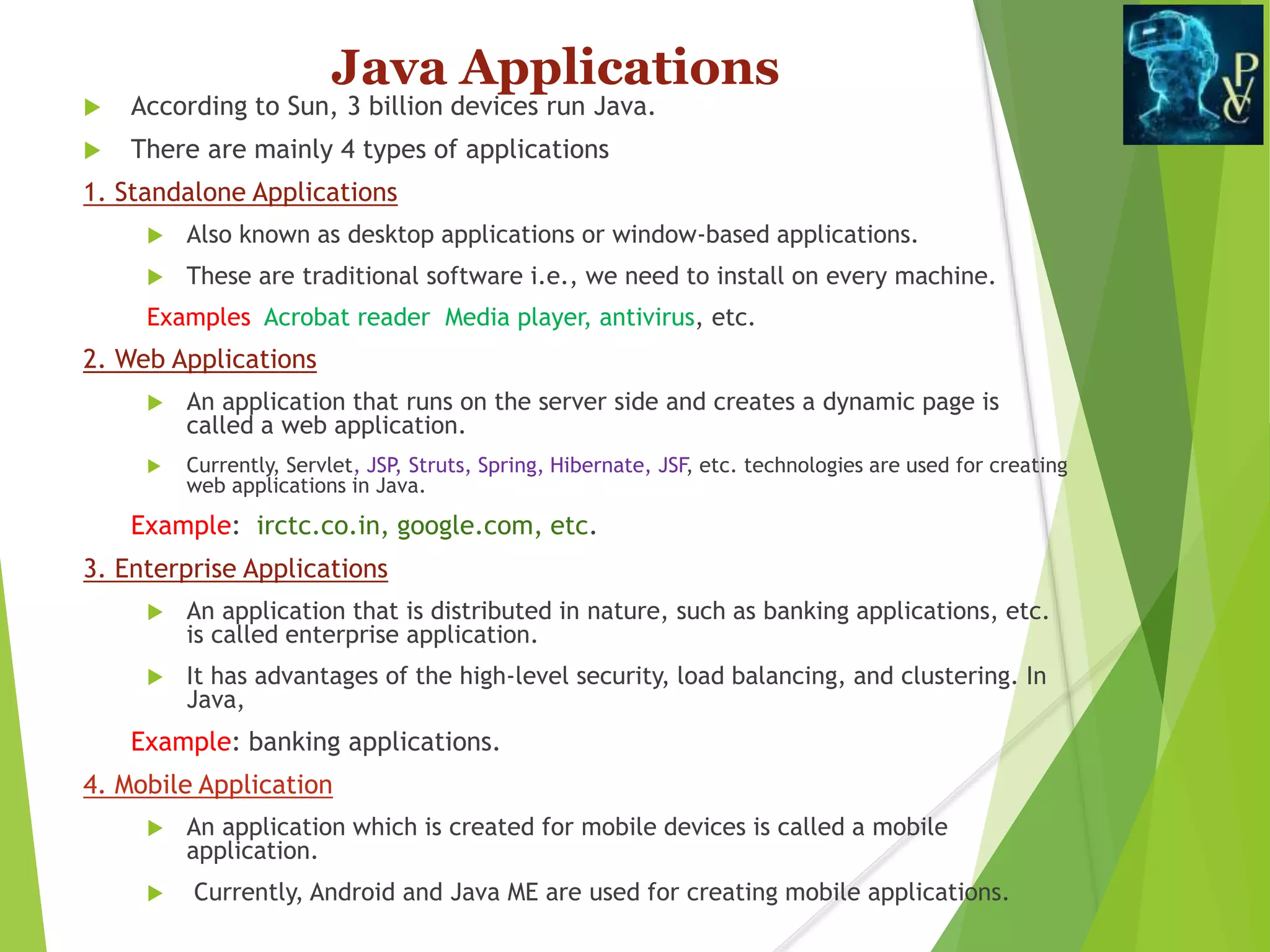 Java Applications

According to Sun, 3 billion devices run Java.

There are mainly 4 types of applications

1. Standalone Applications

Also known as desktop applications or window-based applications.

These are traditional software i.e., we need to install on every machine.

Examples Acrobat reader Media player, antivirus, etc.

2. Web Applications

An application that runs on the server side and creates a dynamic page is called a web application.

Currently, Servlet, JSP, Struts, Spring, Hibernate, JSF, etc. technologies are used for creating web applications in Java.

Example: irctc.co.in, google.com, etc.

3. Enterprise Applications

An application that is distributed in nature, such as banking applications, etc. is called enterprise application.

It has advantages of the high-level security, load balancing, and clustering. In Java,

Example: banking applications.

4. Mobile Application

An application which is created for mobile devices is called a mobile application.

Currently, Android and Java ME are used for creating mobile applications.

PVC